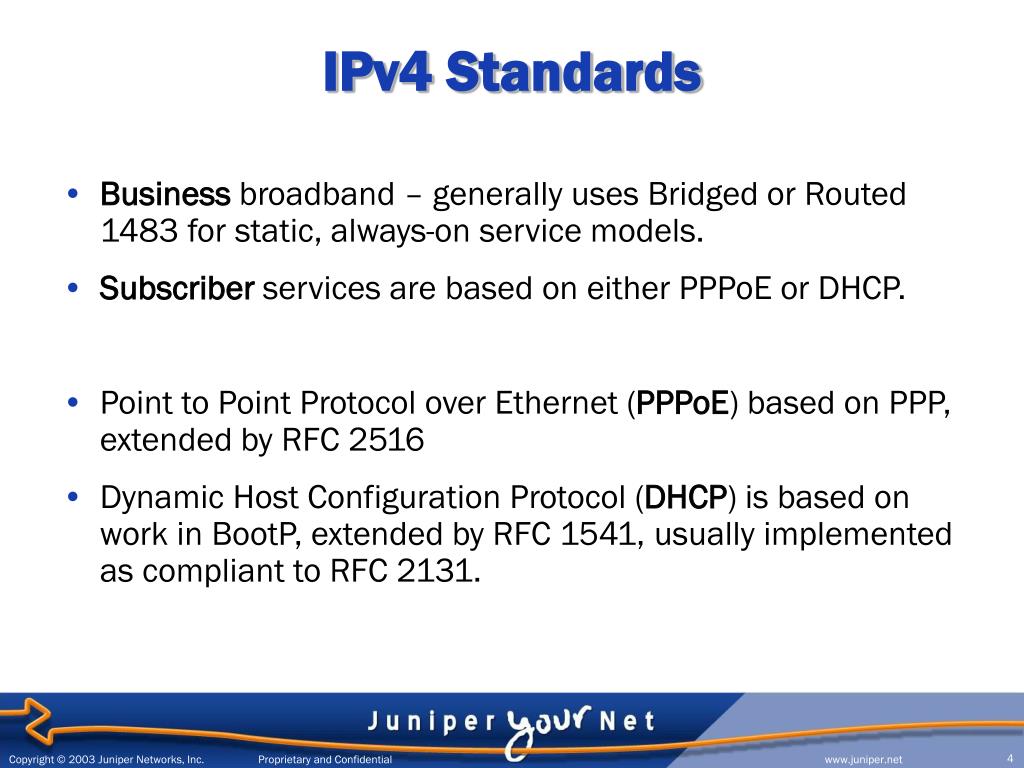 IPv4 Standards

• Business broadband – generally uses Bridged or Routed 1483 for static, always-on service models.

• Subscriber services are based on either PPPoE or DHCP.

• Point to Point Protocol over Ethernet (PPPoE) based on PPP, extended by RFC 2516

• Dynamic Host Configuration Protocol (DHCP) is based on work in BootP, extended by RFC 1541, usually implemented as compliant to RFC 2131.

Juniper your Net

Copyright © 2003 Juniper Networks, Inc. Proprietary and Confidential www.juniper.net 4